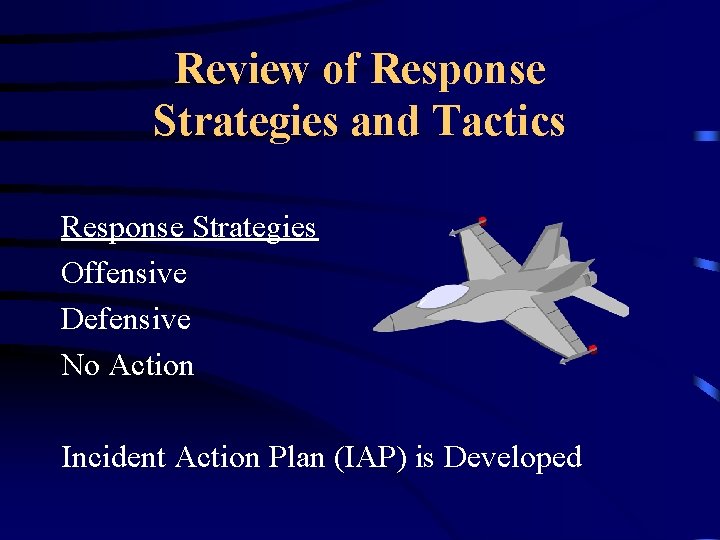 Review of Response Strategies and Tactics

Response Strategies
Offensive
Defensive
No Action

Incident Action Plan (IAP) is Developed